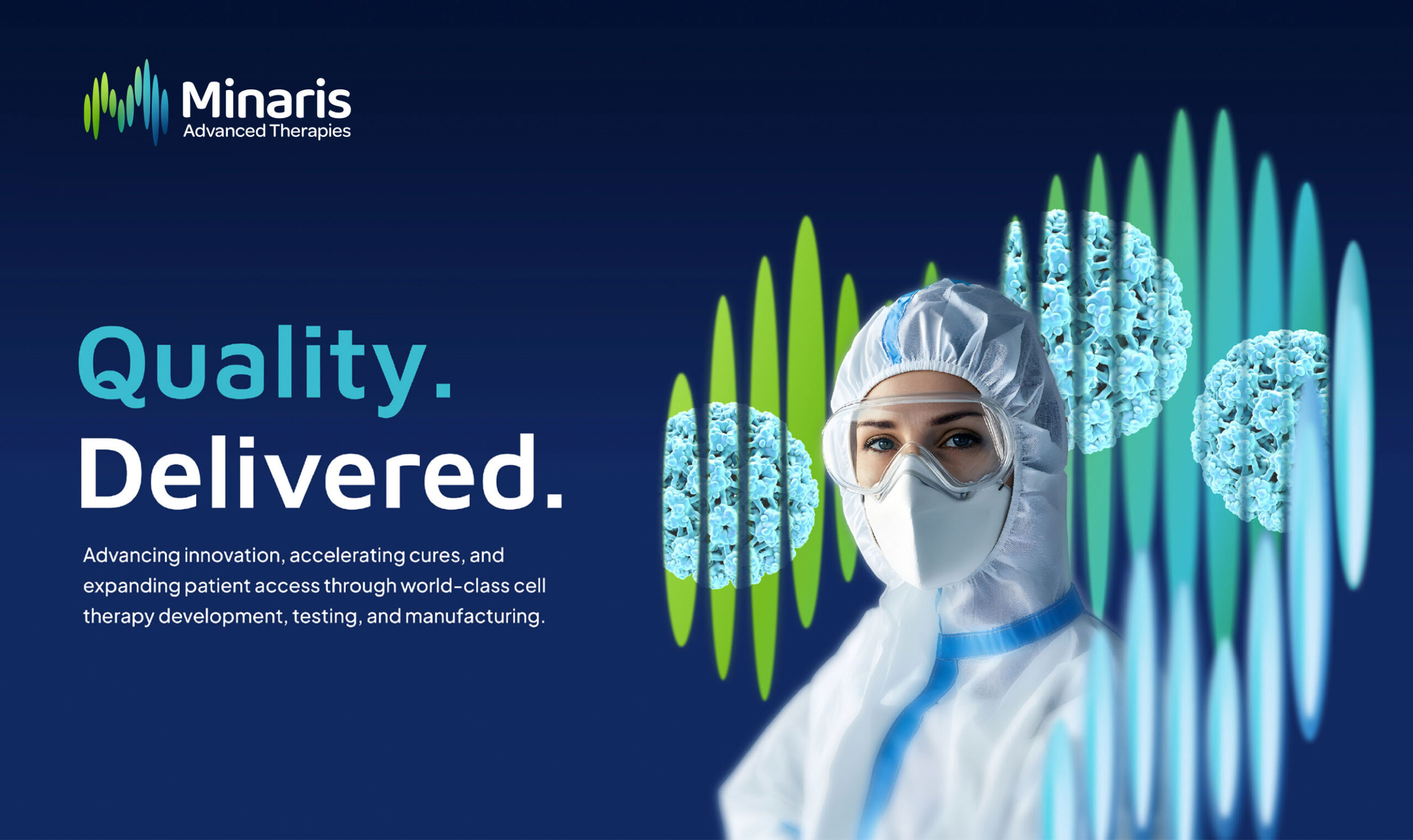 Minaris
Advanced Therapies

Quality.
Delivered.

Advancing innovation, accelerating cures, and expanding patient access through world-class cell therapy development, testing, and manufacturing.